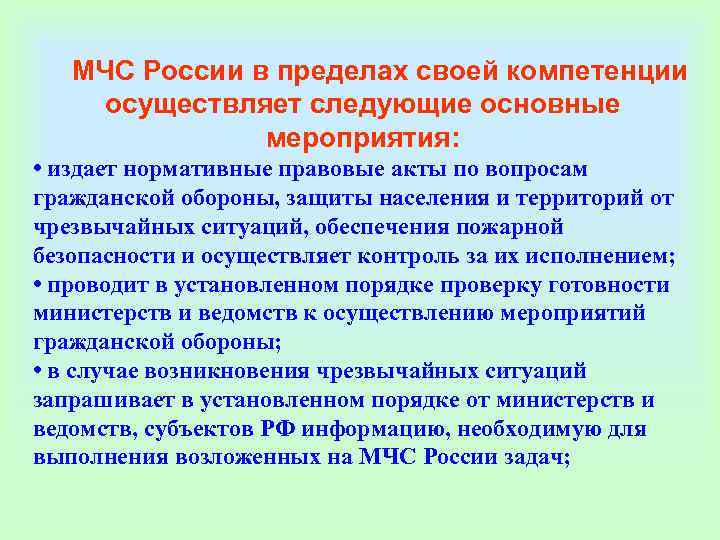 МЧС России в пределах своей компетенции осуществляет следующие основные мероприятия:

• издает нормативные правовые акты по вопросам гражданской обороны, защиты населения и территорий от чрезвычайных ситуаций, обеспечения пожарной безопасности и осуществляет контроль за их исполнением;
• проводит в установленном порядке проверку готовности министерств и ведомств к осуществлению мероприятий гражданской обороны;
• в случае возникновения чрезвычайных ситуаций запрашивает в установленном порядке от министерств и ведомств, субъектов РФ информацию, необходимую для выполнения возложенных на МЧС России задач;